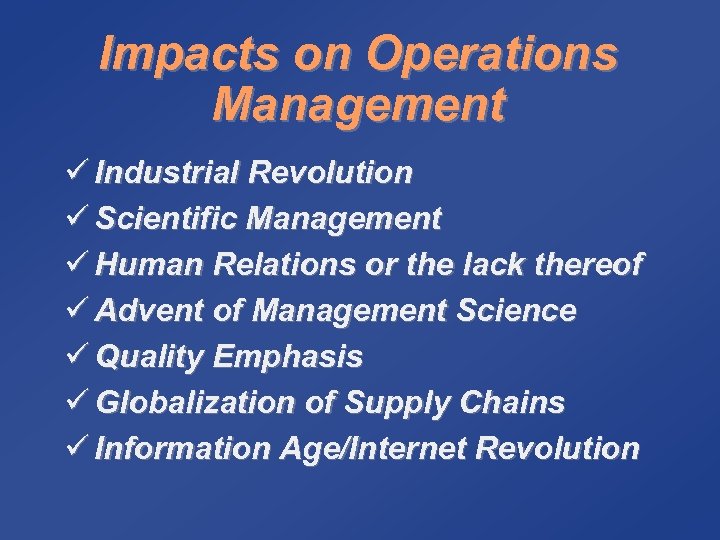 Impacts on Operations Management

✓ Industrial Revolution
✓ Scientific Management
✓ Human Relations or the lack thereof
✓ Advent of Management Science
✓ Quality Emphasis
✓ Globalization of Supply Chains
✓ Information Age/Internet Revolution